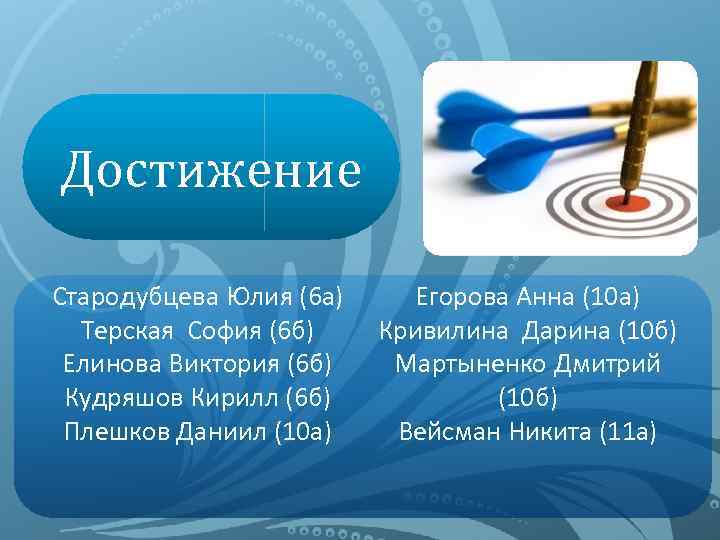 Достижение

Стародубцева Юлия (6а)
Терская София (6б)
Елинова Виктория (6б)
Кудряшов Кирилл (6б)
Плешков Даниил (10а)

Егорова Анна (10а)
Кривилина Дарина (10б)
Мартыненко Дмитрий (10б)
Вейсман Никита (11а)